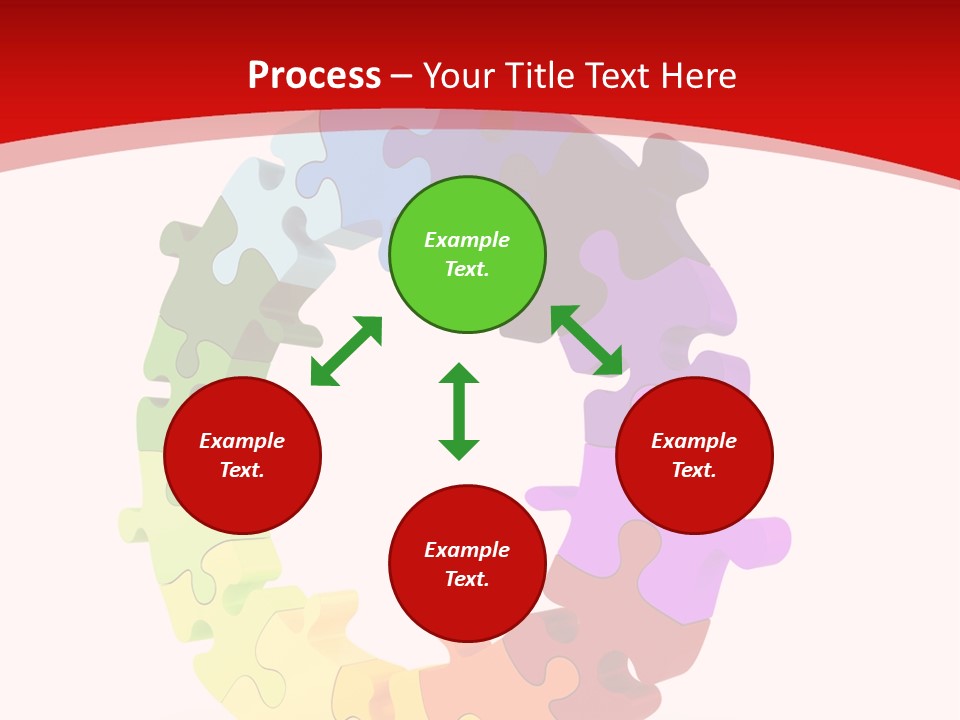 Process – Your Title Text Here

Example Text.

Example Text.

Example Text.

Example Text.